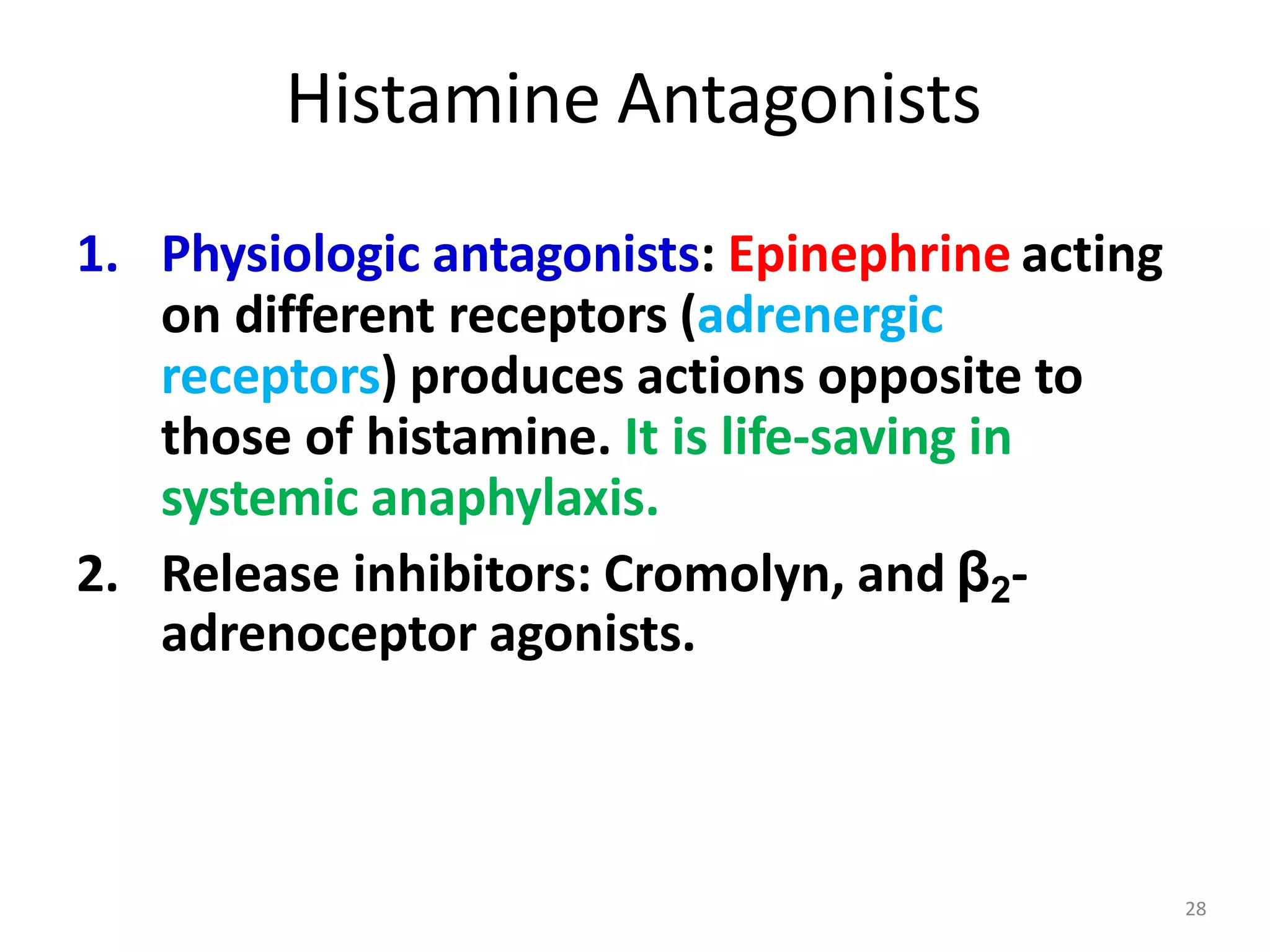 Histamine Antagonists

1. Physiologic antagonists: Epinephrine acting on different receptors (adrenergic receptors) produces actions opposite to those of histamine. It is life-saving in systemic anaphylaxis.

2. Release inhibitors: Cromolyn, and $\beta_2$-adrenoceptor agonists.

28